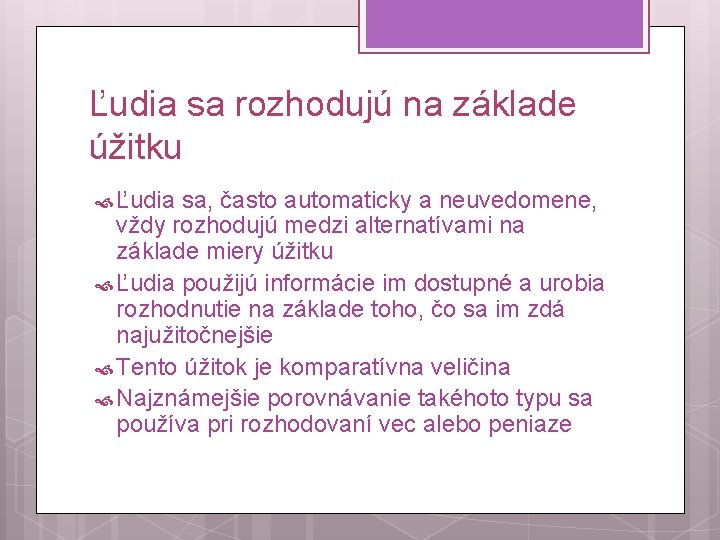 Ľudia sa rozhodujú na základe úžitku

Ľudia sa, často automaticky a neuvedomene, vždy rozhodujú medzi alternatívami na základe miery úžitku

Ľudia použijú informácie im dostupné a urobia rozhodnutie na základe toho, čo sa im zdá najužitočnejšie

Tento úžitok je komparatívna veličina

Najznámejšie porovnávanie takéhoto typu sa používa pri rozhodovaní vec alebo peniaze